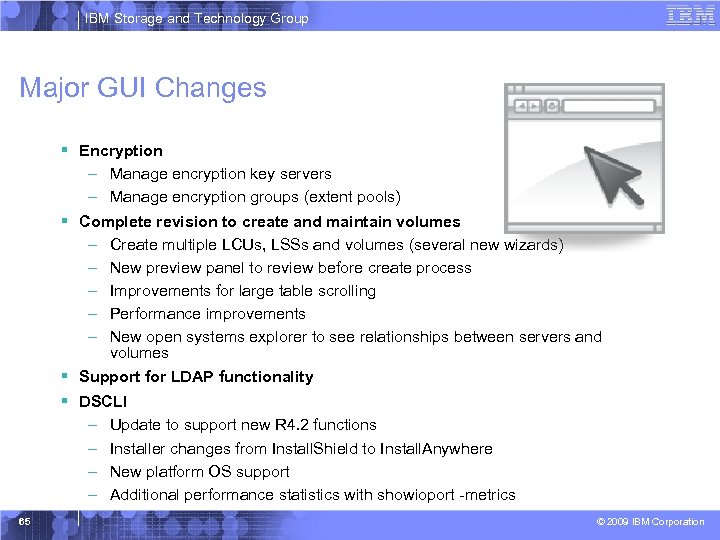 IBM Storage and Technology Group

IBM

Major GUI Changes

▪ Encryption
– Manage encryption key servers
– Manage encryption groups (extent pools)

▪ Complete revision to create and maintain volumes
– Create multiple LCUs, LSSs and volumes (several new wizards)
– New preview panel to review before create process
– Improvements for large table scrolling
– Performance improvements
– New open systems explorer to see relationships between servers and volumes

▪ Support for LDAP functionality

▪ DSCLI
– Update to support new R4.2 functions
– Installer changes from InstallShield to InstallAnywhere
– New platform OS support
– Additional performance statistics with showioport -metrics

65

© 2009 IBM Corporation